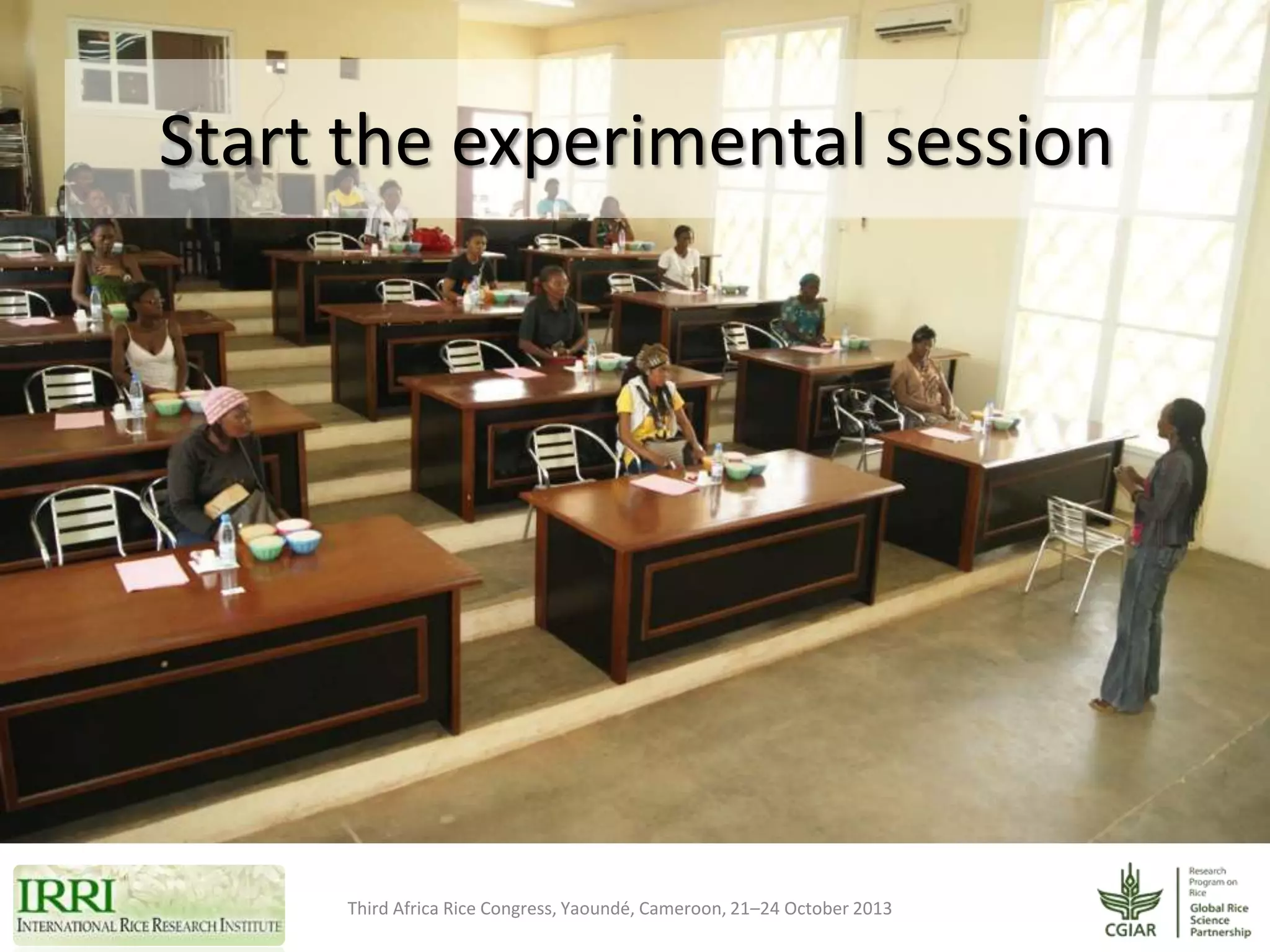 Start the experimental session

IRRI
INTERNATIONAL RICE RESEARCH INSTITUTE

Third Africa Rice Congress, Yaoundé, Cameroon, 21–24 October 2013

CGIAR

Research Program on Rice
Global Rice Science Partnership